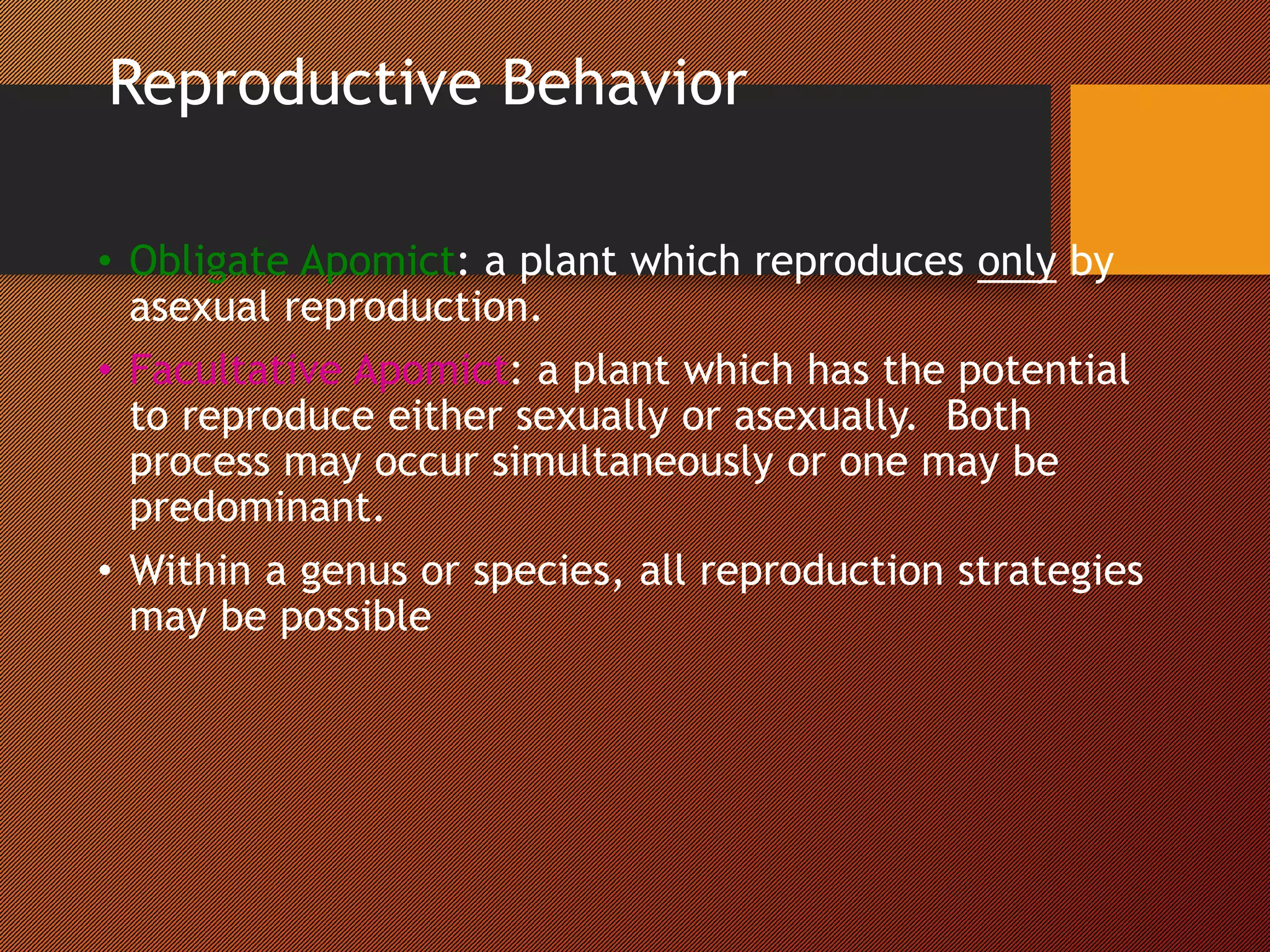 Reproductive Behavior

• Obligate Apomict: a plant which reproduces only by asexual reproduction.
• Facultative Apomict: a plant which has the potential to reproduce either sexually or asexually.  Both process may occur simultaneously or one may be predominant.
• Within a genus or species, all reproduction strategies may be possible